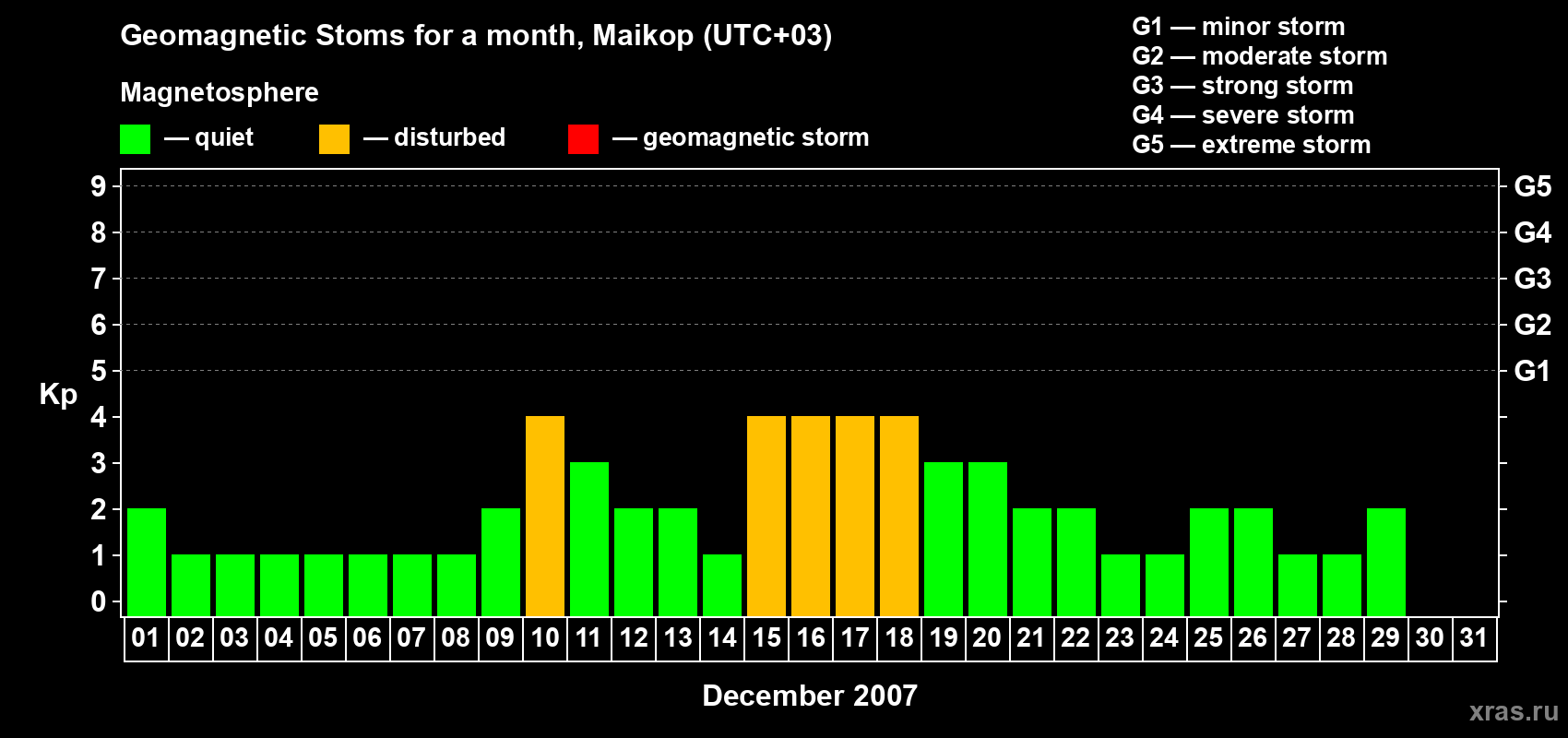 Geomagnetic Stoms for a month, Maikop (UTC+03)

Magnetosphere

— quiet — disturbed — geomagnetic storm

G1 — minor storm
G2 — moderate storm
G3 — strong storm
G4 — severe storm
G5 — extreme storm

Kp

9 8 7 6 5 4 3 2 1 0

G5 G4 G3 G2 G1

01 02 03 04 05 06 07 08 09 10 11 12 13 14 15 16 17 18 19 20 21 22 23 24 25 26 27 28 29 30 31

December 2007

xras.ru